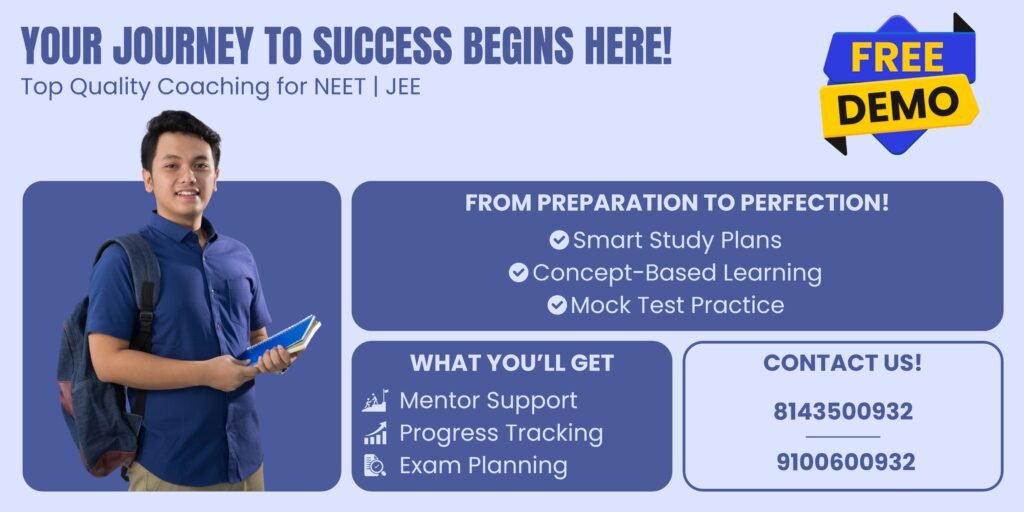 YOUR JOURNEY TO SUCCESS BEGINS HERE!
Top Quality Coaching for NEET | JEE

FREE DEMO

FROM PREPARATION TO PERFECTION!
Smart Study Plans
Concept-Based Learning
Mock Test Practice

WHAT YOU'LL GET
Mentor Support
Progress Tracking
Exam Planning

CONTACT US!
8143500932
9100600932